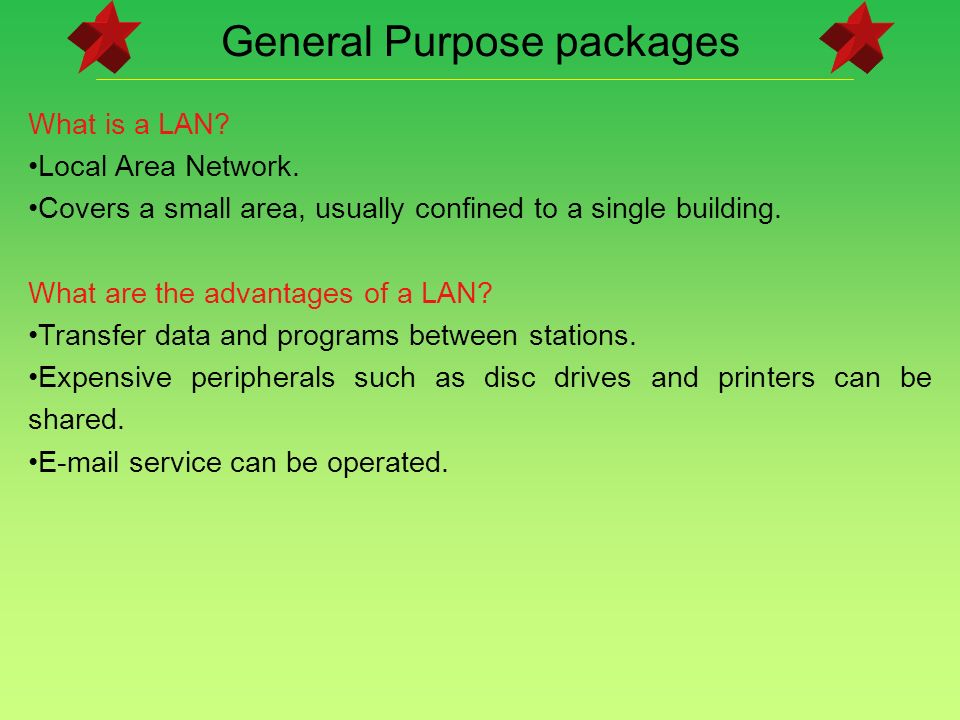 General Purpose packages

What is a LAN?
•Local Area Network.
•Covers a small area, usually confined to a single building.

What are the advantages of a LAN?
•Transfer data and programs between stations.
•Expensive peripherals such as disc drives and printers can be shared.
•E-mail service can be operated.